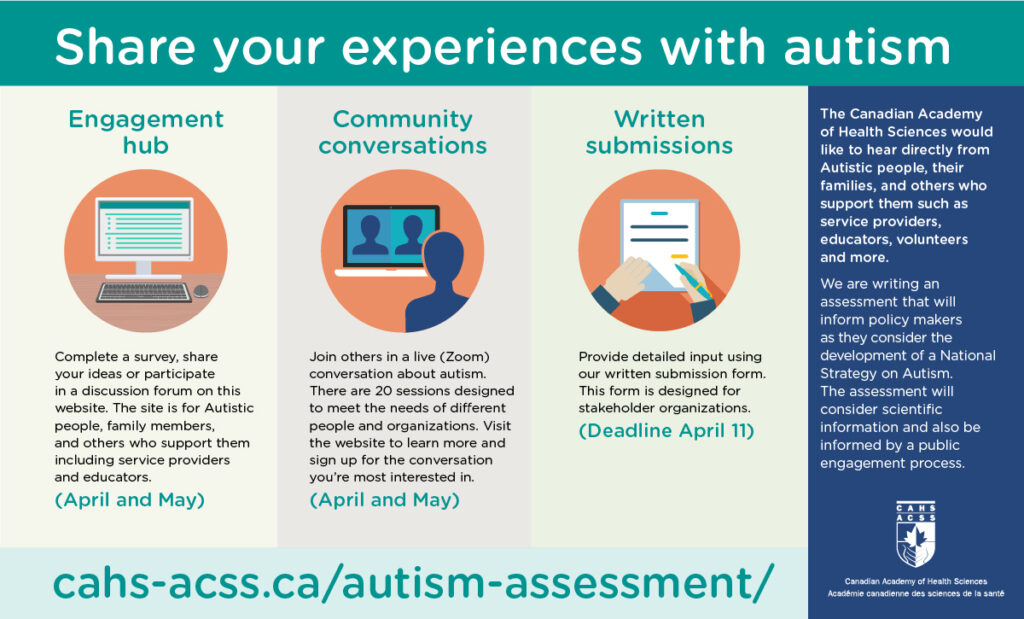 Share your experiences with autism

Engagement hub

Complete a survey, share your ideas or participate in a discussion forum on this website. The site is for Autistic people, family members, and others who support them including service providers and educators.

(April and May)

Community conversations

Join others in a live (Zoom) conversation about autism. There are 20 sessions designed to meet the needs of different people and organizations. Visit the website to learn more and sign up for the conversation you're most interested in.

(April and May)

Written submissions

Provide detailed input using our written submission form. This form is designed for stakeholder organizations.

(Deadline April 11)

The Canadian Academy of Health Sciences would like to hear directly from Autistic people, their families, and others who support them such as service providers, educators, volunteers and more.

We are writing an assessment that will inform policy makers as they consider the development of a National Strategy on Autism. The assessment will consider scientific information and also be informed by a public engagement process.

CAHS ACSS

Canadian Academy of Health Sciences
Académie canadienne des sciences de la santé

cahs-acss.ca/autism-assessment/